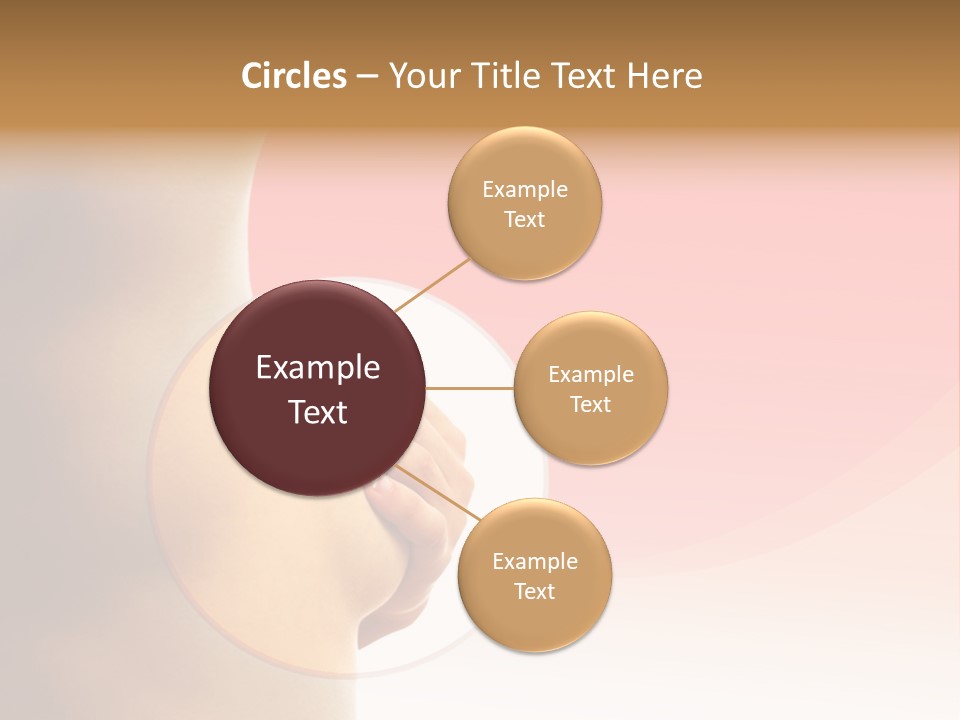 Circles – Your Title Text Here

Example Text

Example Text

Example Text

Example Text